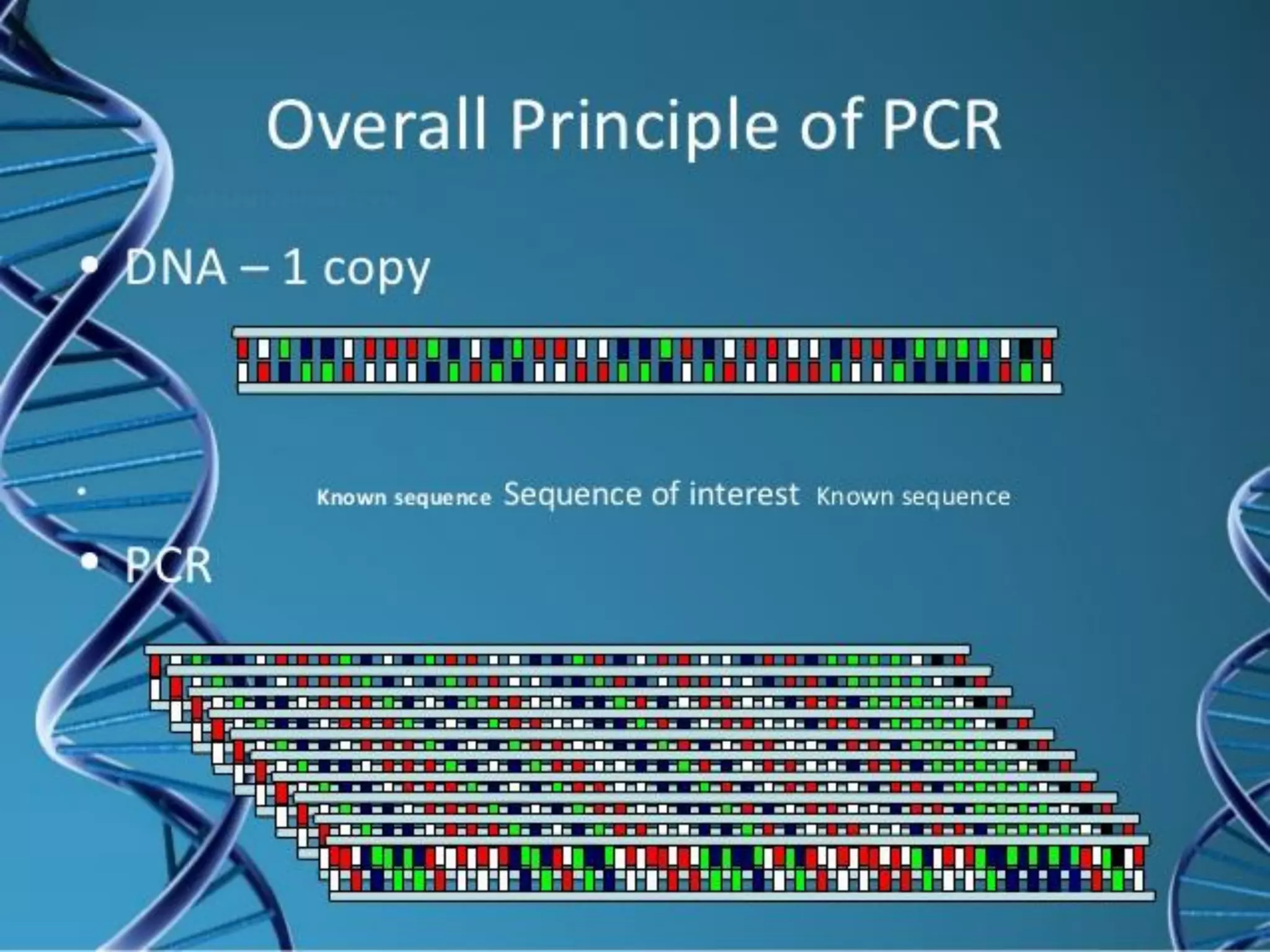 Overall Principle of PCR

• DNA – 1 copy

•

Known sequence Sequence of interest Known sequence

• PCR